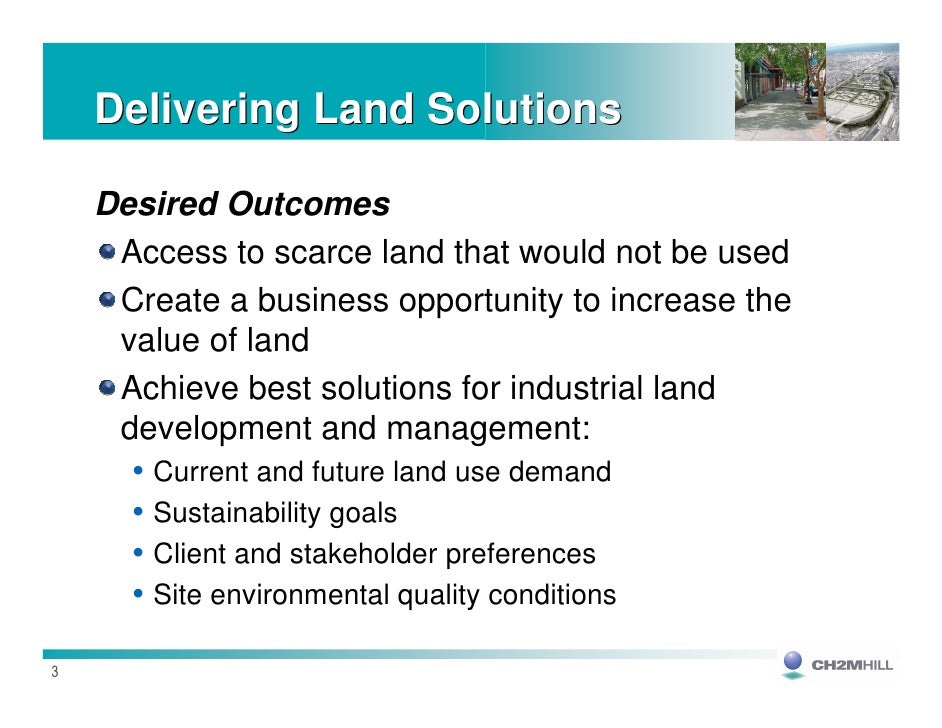 Delivering Land Solutions

Desired Outcomes

Access to scarce land that would not be used

Create a business opportunity to increase the value of land

Achieve best solutions for industrial land development and management:

• Current and future land use demand
• Sustainability goals
• Client and stakeholder preferences
• Site environmental quality conditions

3

CH2MHILL